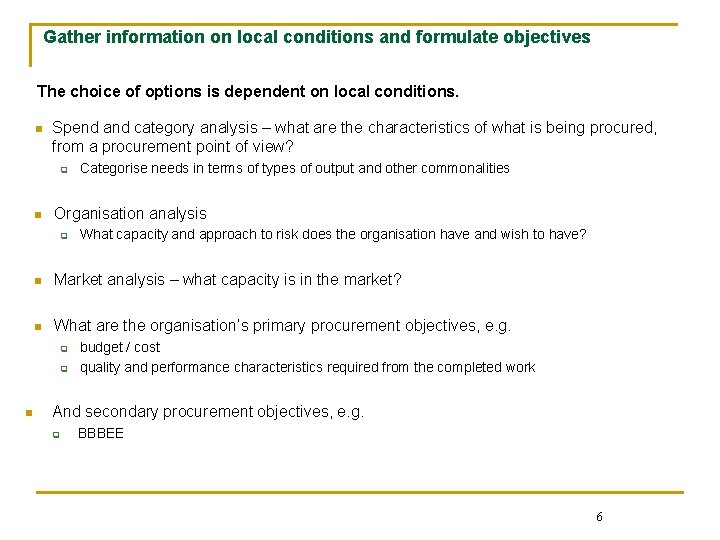 Gather information on local conditions and formulate objectives

The choice of options is dependent on local conditions.

- Spend and category analysis – what are the characteristics of what is being procured, from a procurement point of view?
  - Categorise needs in terms of types of output and other commonalities

- Organisation analysis
  - What capacity and approach to risk does the organisation have and wish to have?

- Market analysis – what capacity is in the market?

- What are the organisation's primary procurement objectives, e.g.
  - budget / cost
  - quality and performance characteristics required from the completed work

- And secondary procurement objectives, e.g.
  - BBBEE

6